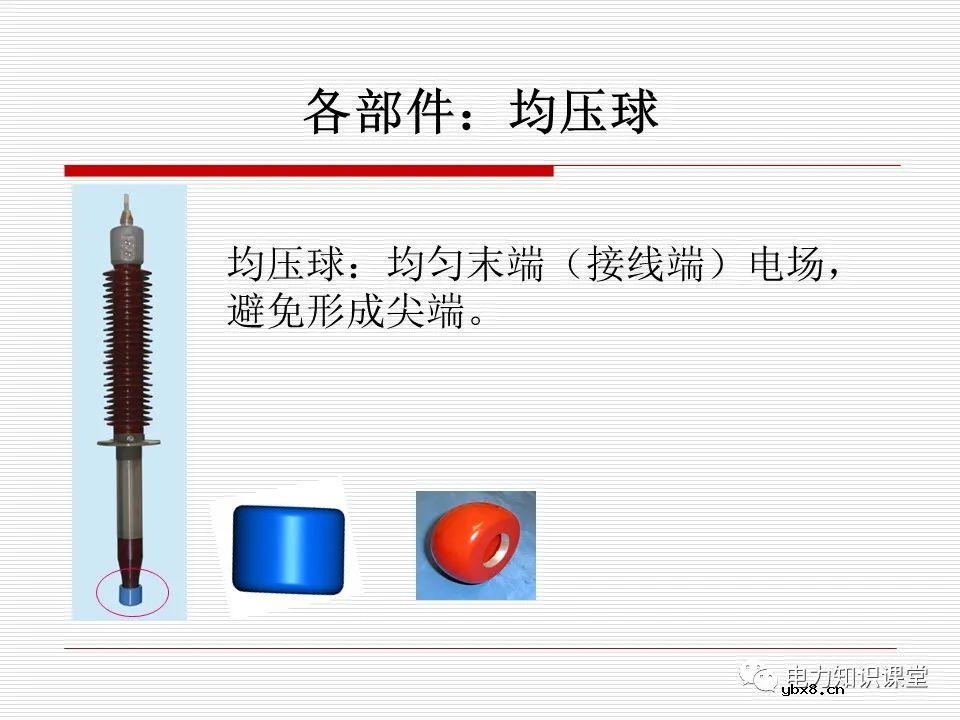 各部件：均压球

均压球：均匀末端（接线端）电场，避免形成尖端。

电力知识课堂
ybx8.cn